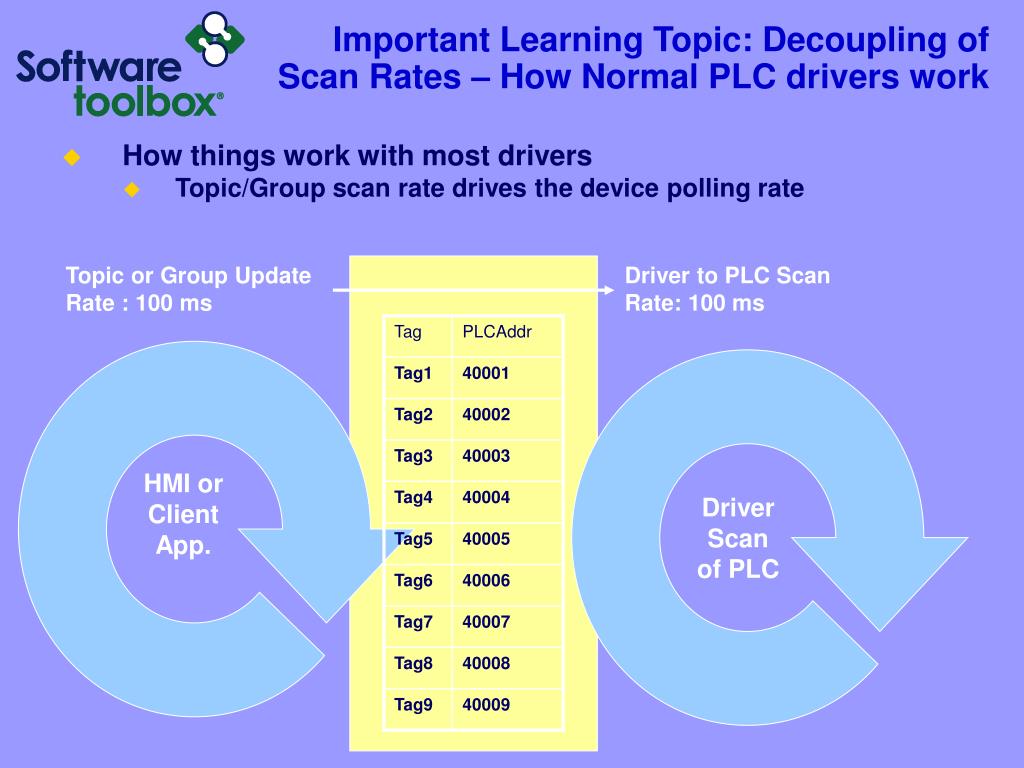 Software toolbox®

Important Learning Topic: Decoupling of Scan Rates – How Normal PLC drivers work

How things work with most drivers

Topic/Group scan rate drives the device polling rate

Topic or Group Update Rate : 100 ms

Driver to PLC Scan Rate: 100 ms

| Tag | PLCAddr |
|---|---|
| Tag1 | 40001 |
| Tag2 | 40002 |
| Tag3 | 40003 |
| Tag4 | 40004 |
| Tag5 | 40005 |
| Tag6 | 40006 |
| Tag7 | 40007 |
| Tag8 | 40008 |
| Tag9 | 40009 |

HMI or Client App.

Driver Scan of PLC